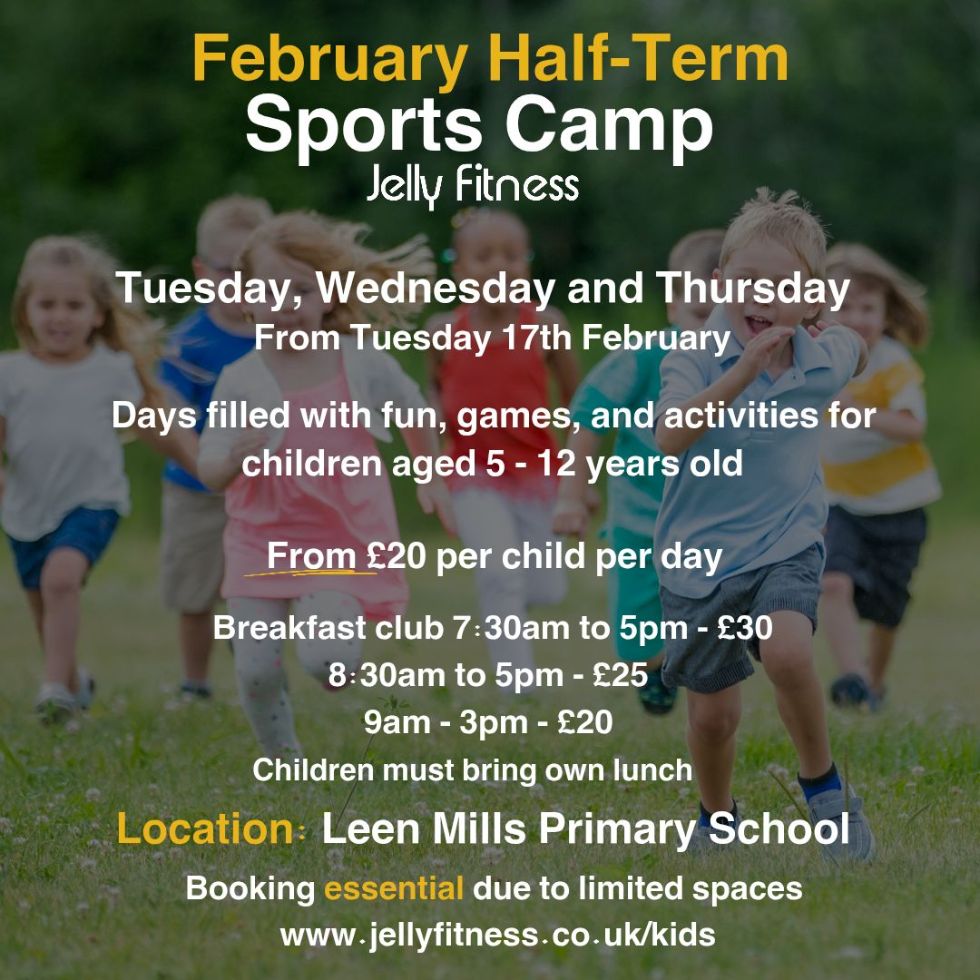 February Half-Term
Sports Camp
Jelly Fitness

Tuesday, Wednesday and Thursday
From Tuesday 17th February

Days filled with fun, games, and activities for children aged 5 - 12 years old

From £20 per child per day

Breakfast club 7:30am to 5pm - £30
8:30am to 5pm - £25
9am - 3pm - £20
Children must bring own lunch

Location: Leen Mills Primary School

Booking essential due to limited spaces
www.jellyfitness.co.uk/kids